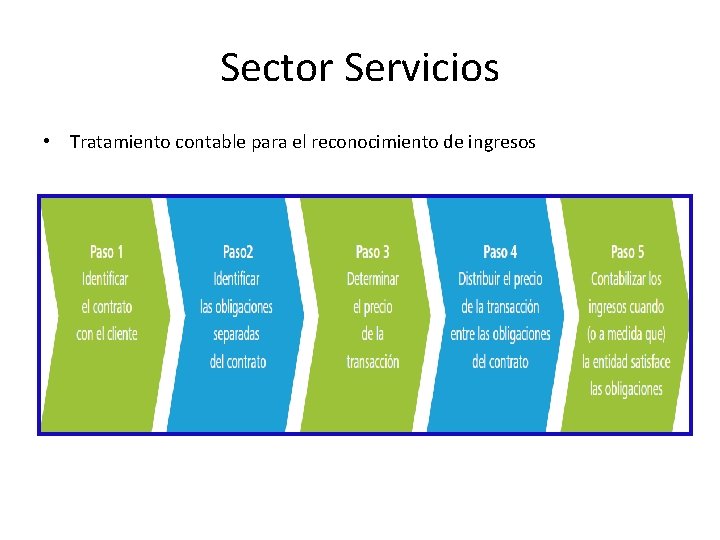 Sector Servicios

• Tratamiento contable para el reconocimiento de ingresos

Paso 1
Identificar el contrato con el cliente

Paso2
Identificar las obligaciones separadas del contrato

Paso 3
Determinar el precio de la transacción

Paso 4
Distribuir el precio de la transacción entre las obligaciones del contrato

Paso 5
Contabilizar los ingresos cuando (o a medida que) la entidad satisface las obligaciones